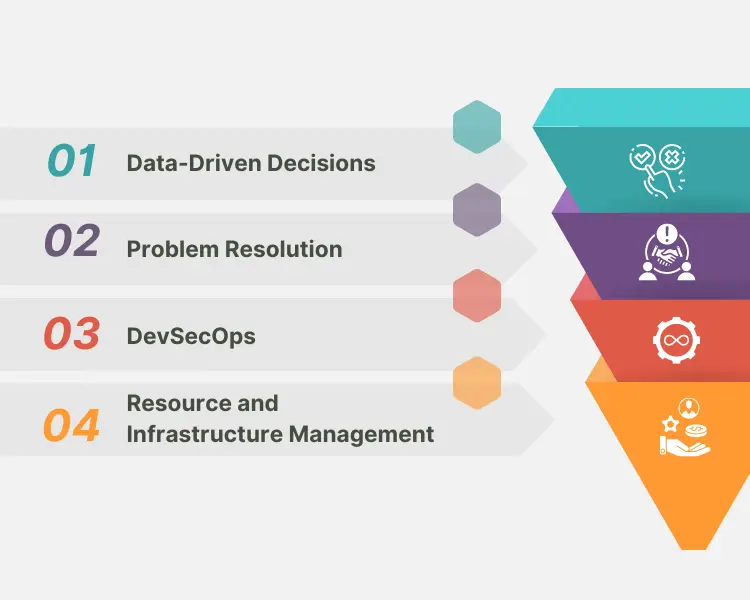 01 Data-Driven Decisions

02 Problem Resolution

03 DevSecOps

04 Resource and Infrastructure Management